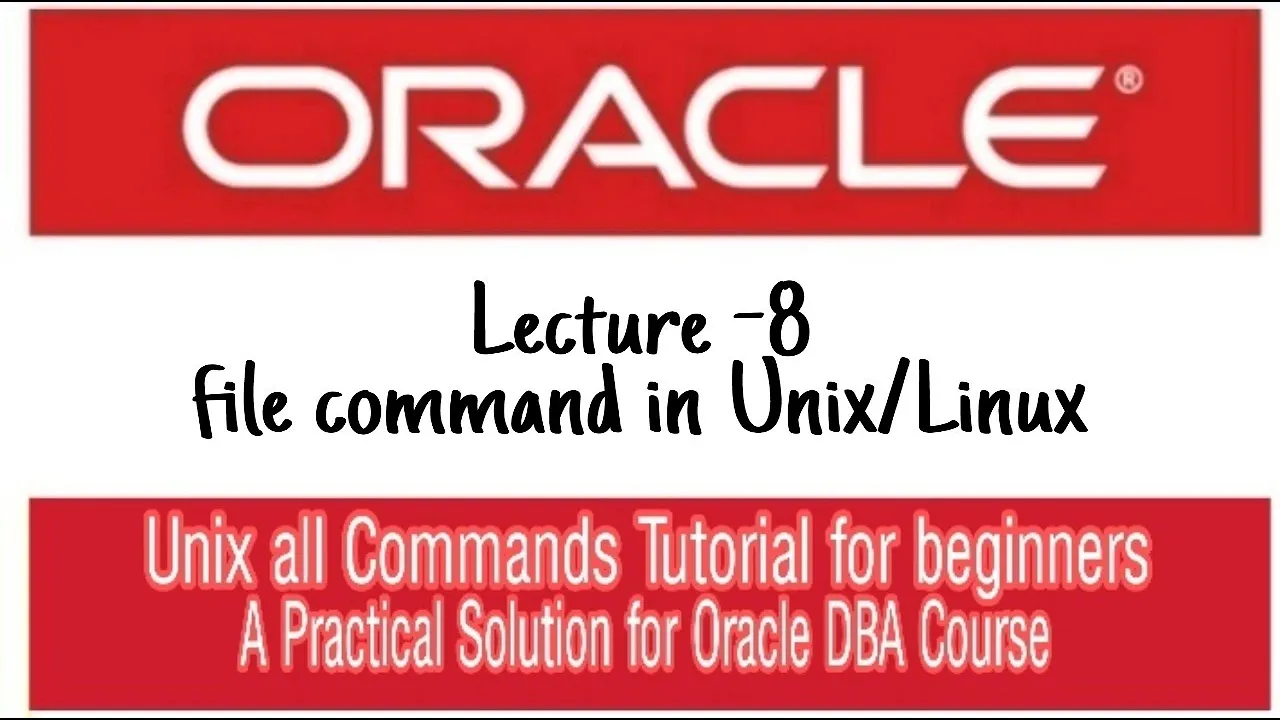 ORACLE®

Lecture -8
file command in Unix/Linux

Unix all Commands Tutorial for beginners
A Practical Solution for Oracle DBA Course